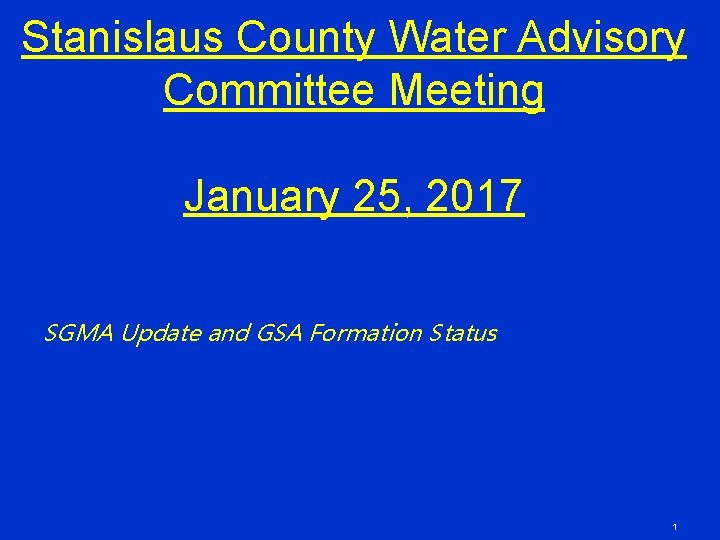 Stanislaus County Water Advisory Committee Meeting

January 25, 2017

SGMA Update and GSA Formation Status

1